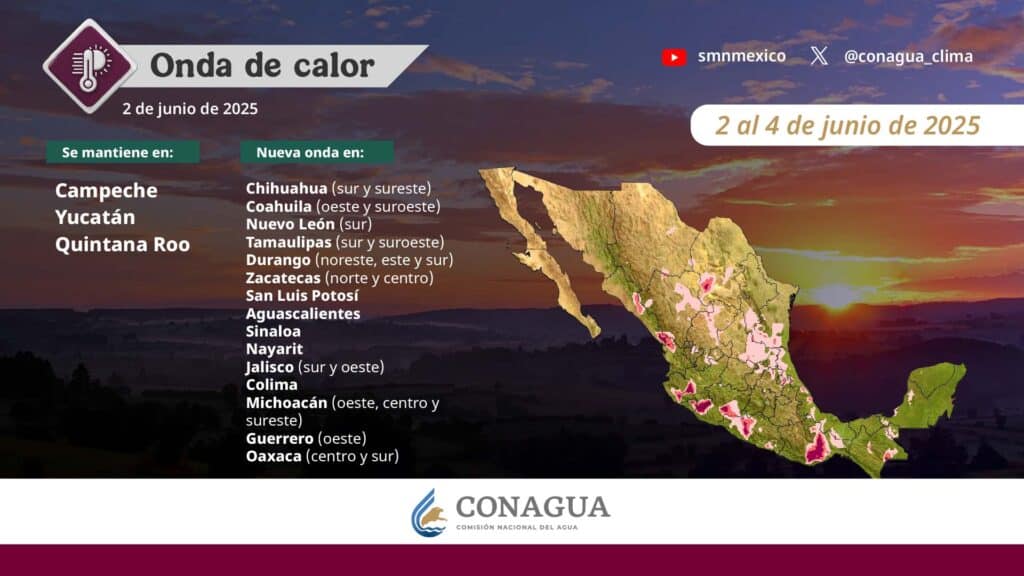 Onda de calor
2 de junio de 2025

smnmexico
@conagua_clima

2 al 4 de junio de 2025

Se mantiene en:
Campeche
Yucatán
Quintana Roo

Nueva onda en:
Chihuahua (sur y sureste)
Coahuila (oeste y suroeste)
Nuevo León (sur)
Tamaulipas (sur y suroeste)
Durango (noreste, este y sur)
Zacatecas (norte y centro)
San Luis Potosí
Aguascalientes
Sinaloa
Nayarit
Jalisco (sur y oeste)
Colima
Michoacán (oeste, centro y sureste)
Guerrero (oeste)
Oaxaca (centro y sur)

CONAGUA
COMISIÓN NACIONAL DEL AGUA